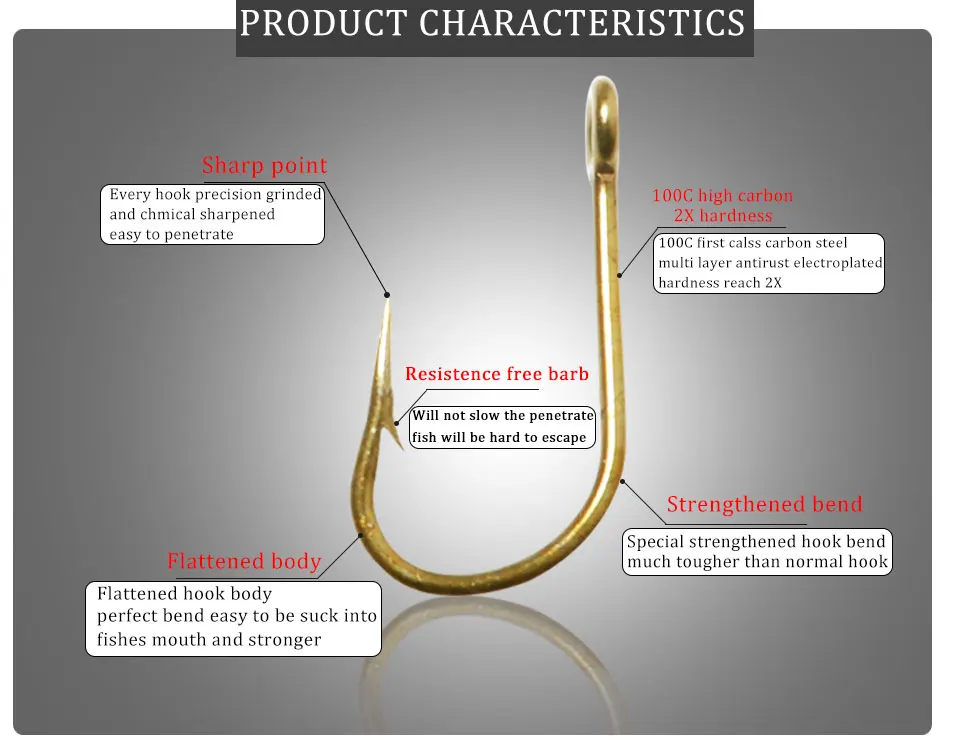 PRODUCT CHARACTERISTICS

Sharp point

Every hook precision grinded and chmical sharpened easy to penetrate

100C high carbon 2X hardness

100C first calss carbon steel multi layer antirust electroplated hardness reach 2X

Resistence free barb

Will not slow the penetrate fish will be hard to escape

Strengthened bend

Special strengthened hook bend much tougher than normal hook

Flattened body

Flattened hook body perfect bend easy to be suck into fishes mouth and stronger